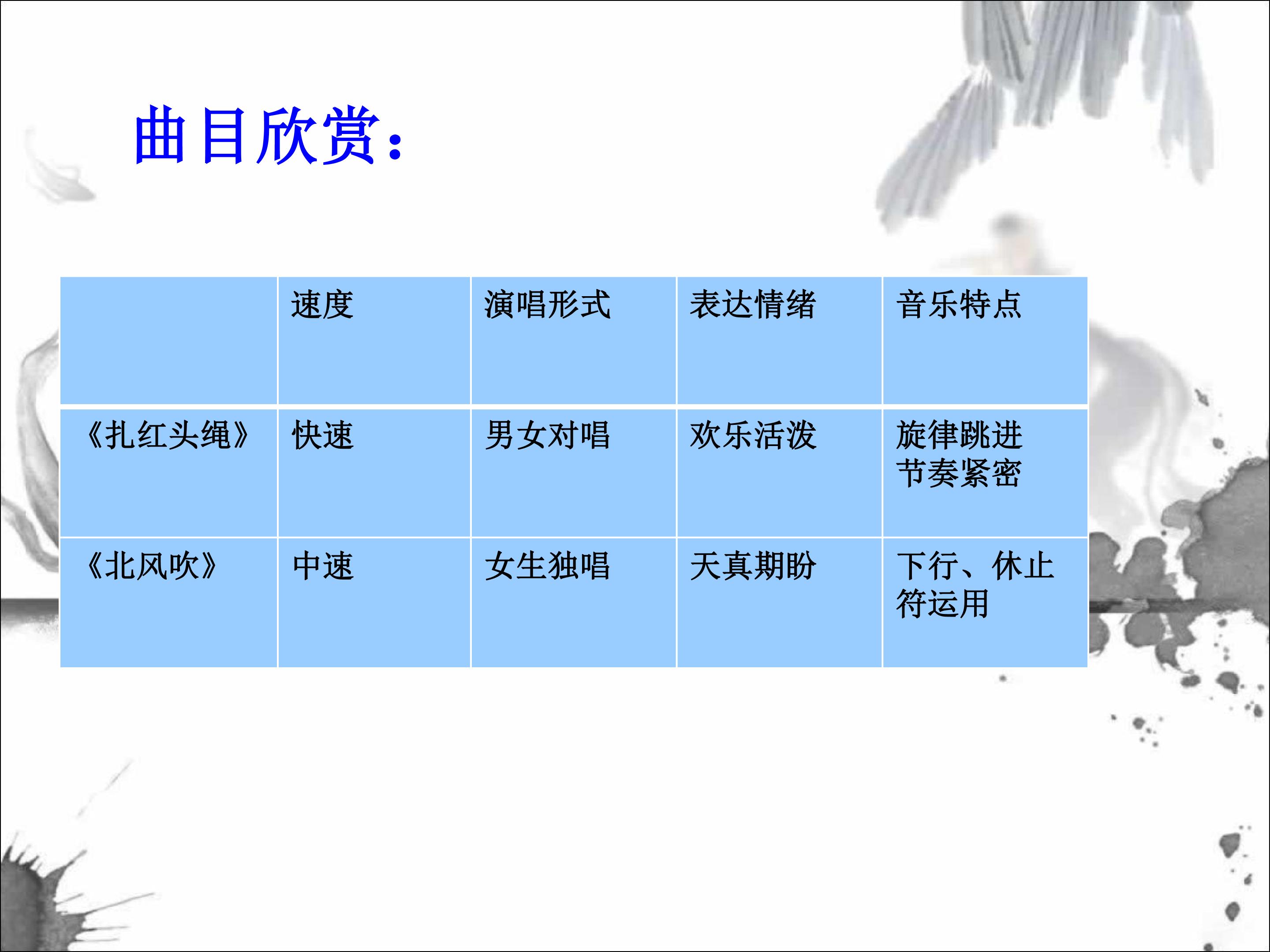 曲目欣赏：

| | 速度 | 演唱形式 | 表达情绪 | 音乐特点 |
|---|---|---|---|---|
| 《扎红头绳》 | 快速 | 男女对唱 | 欢乐活泼 | 旋律跳进 节奏紧密 |
| 《北风吹》 | 中速 | 女生独唱 | 天真期盼 | 下行、休止符运用 |